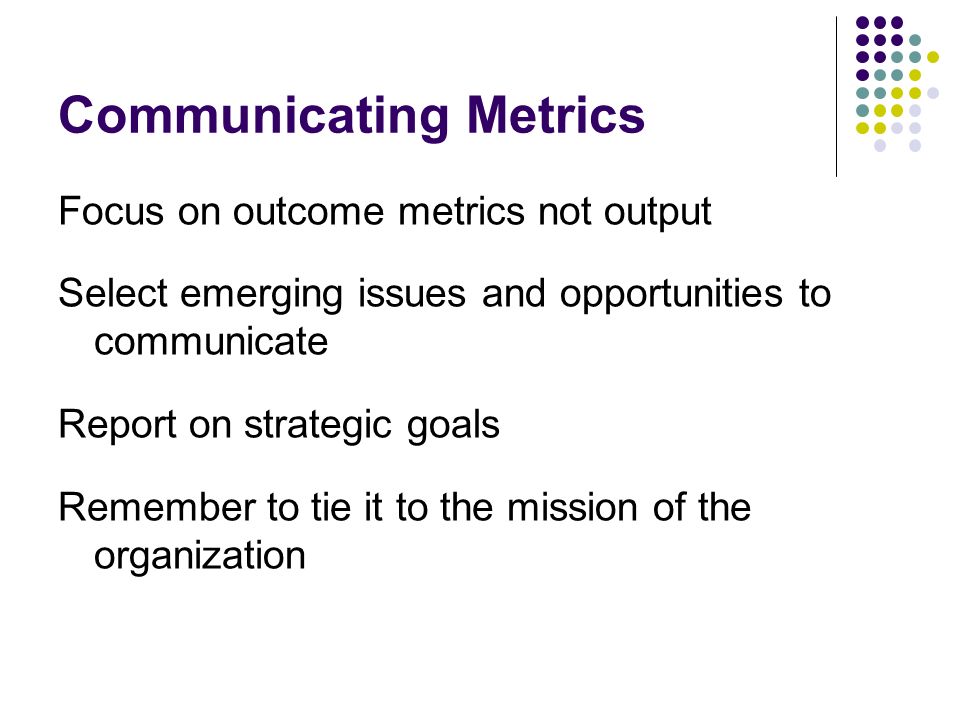 Communicating Metrics

Focus on outcome metrics not output

Select emerging issues and opportunities to communicate

Report on strategic goals

Remember to tie it to the mission of the organization